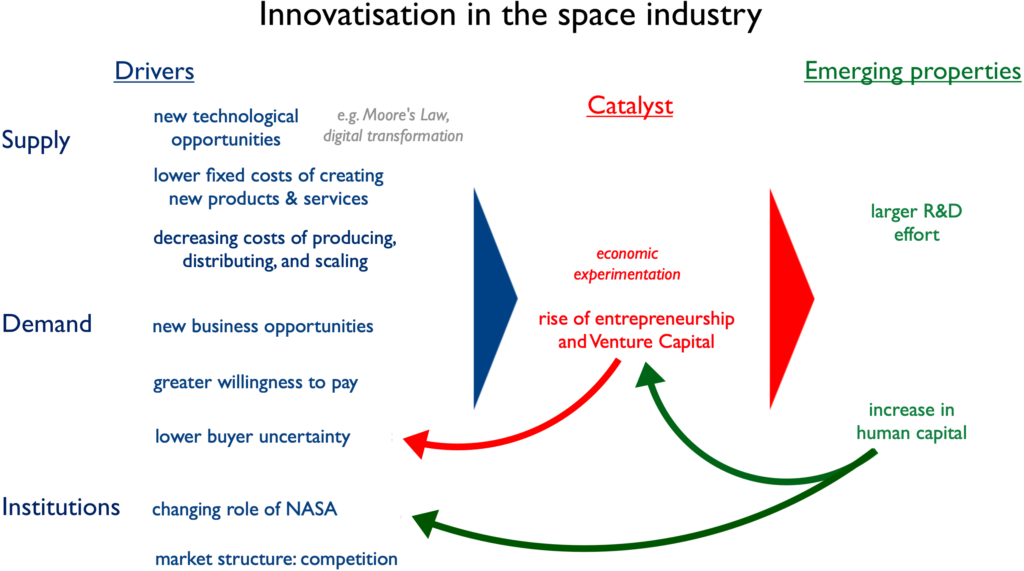 Innovatisation in the space industry

Drivers

Supply

new technological opportunities

e.g. Moore's Law, digital transformation

lower fixed costs of creating new products & services

decreasing costs of producing, distributing, and scaling

Demand

new business opportunities

greater willingness to pay

lower buyer uncertainty

Institutions

changing role of NASA

market structure: competition

Catalyst

economic experimentation

rise of entrepreneurship and Venture Capital

Emerging properties

larger R&D effort

increase in human capital